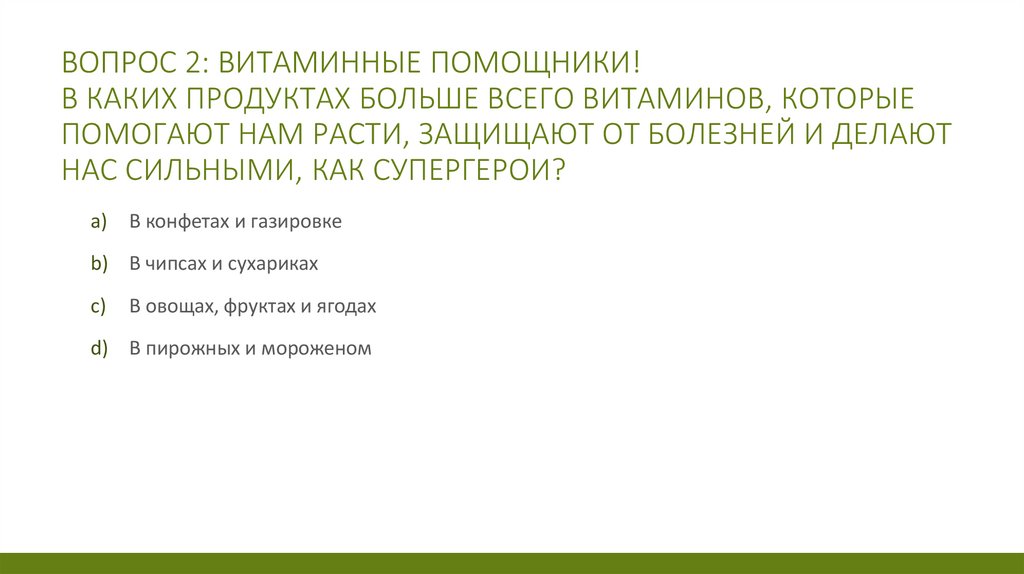 ВОПРОС 2: ВИТАМИННЫЕ ПОМОЩНИКИ!
В КАКИХ ПРОДУКТАХ БОЛЬШЕ ВСЕГО ВИТАМИНОВ, КОТОРЫЕ ПОМОГАЮТ НАМ РАСТИ, ЗАЩИЩАЮТ ОТ БОЛЕЗНЕЙ И ДЕЛАЮТ НАС СИЛЬНЫМИ, КАК СУПЕРГЕРОИ?

a) В конфетах и газировке

b) В чипсах и сухариках

c) В овощах, фруктах и ягодах

d) В пирожных и мороженом